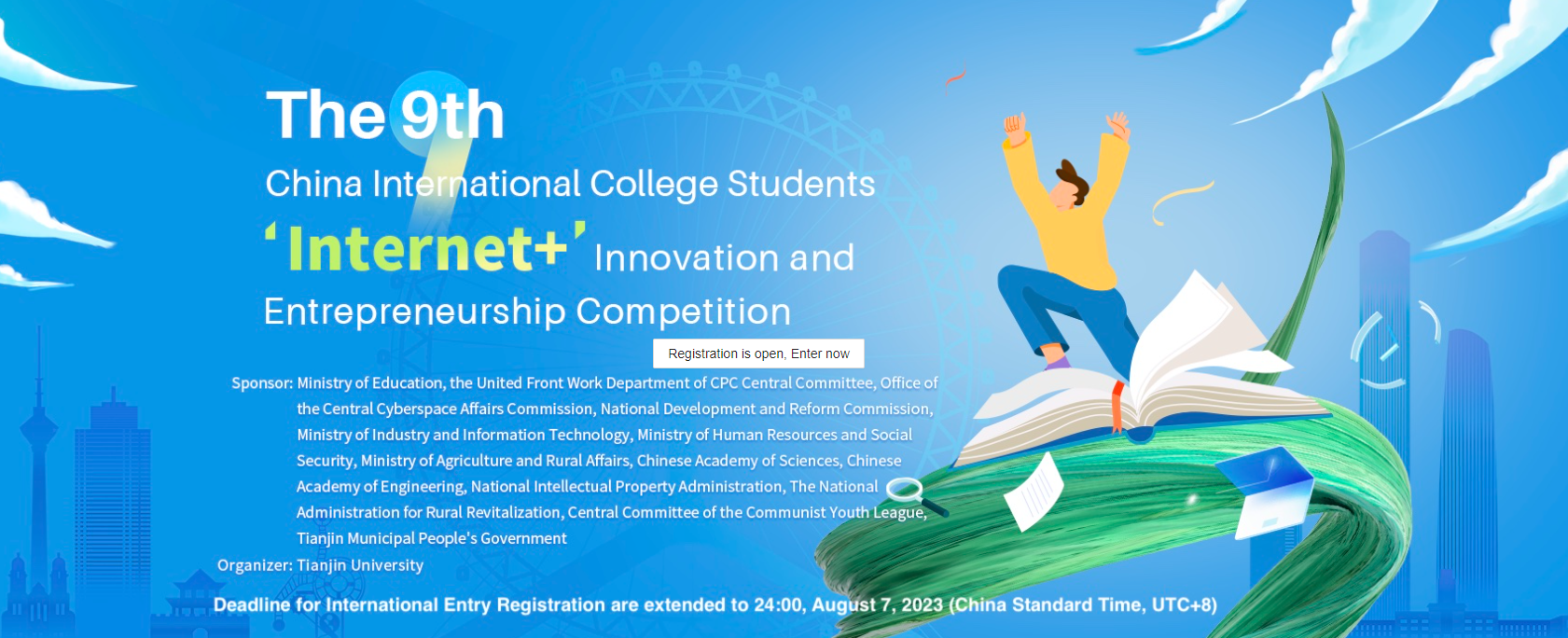 The 9th

China International College Students

'Internet+' Innovation and Entrepreneurship Competition

Registration is open, Enter now

Sponsor: Ministry of Education, the United Front Work Department of CPC Central Committee, Office of the Central Cyberspace Affairs Commission, National Development and Reform Commission, Ministry of Industry and Information Technology, Ministry of Human Resources and Social Security, Ministry of Agriculture and Rural Affairs, Chinese Academy of Sciences, Chinese Academy of Engineering, National Intellectual Property Administration, The National Administration for Rural Revitalization, Central Committee of the Communist Youth League, Tianjin Municipal People's Government

Organizer: Tianjin University

Deadline for International Entry Registration are extended to 24:00, August 7, 2023 (China Standard Time, UTC+8)